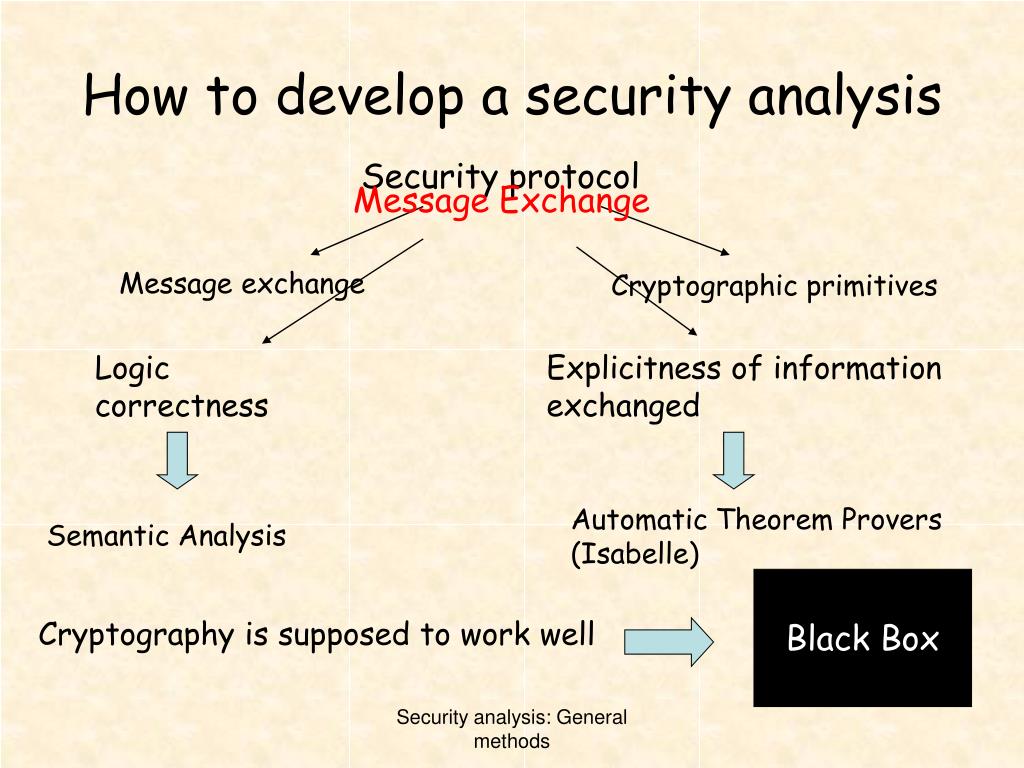 How to develop a security analysis

Security protocol
Message Exchange

Message exchange

Cryptographic primitives

Logic correctness

Explicitness of information exchanged

Semantic Analysis

Automatic Theorem Provers (Isabelle)

Cryptography is supposed to work well

Black Box

Security analysis: General methods